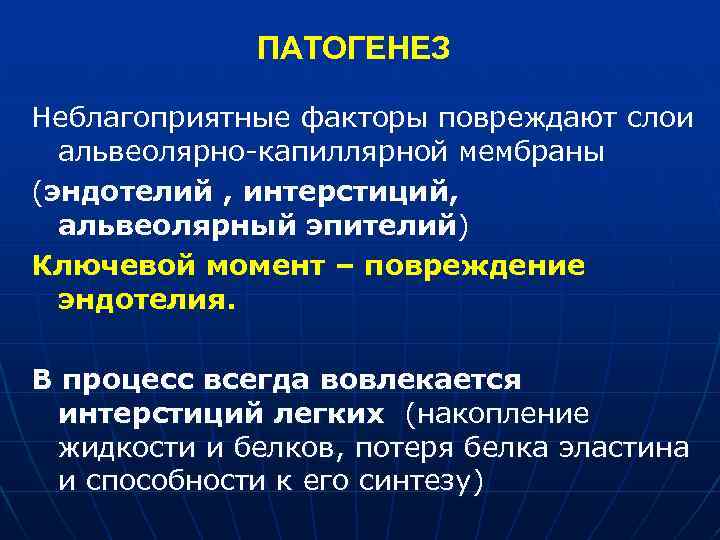 ПАТОГЕНЕЗ

Неблагоприятные факторы повреждают слои альвеолярно-капиллярной мембраны

(эндотелий , интерстиций, альвеолярный эпителий)

Ключевой момент – повреждение эндотелия.

В процесс всегда вовлекается интерстиций легких (накопление жидкости и белков, потеря белка эластина и способности к его синтезу)